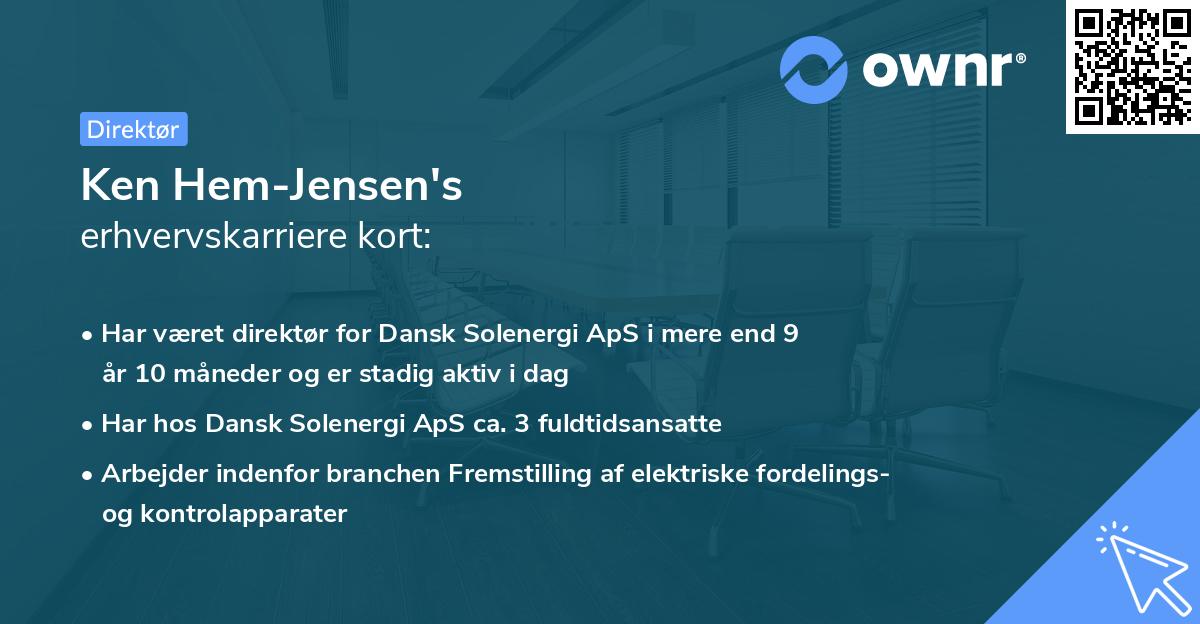 ownr®

Direktør

Ken Hem-Jensen's
erhvervskarriere kort:

• Har været direktør for Dansk Solenergi ApS i mere end 9 år 10 måneder og er stadig aktiv i dag
• Har hos Dansk Solenergi ApS ca. 3 fuldtidsansatte
• Arbejder indenfor branchen Fremstilling af elektriske fordelings- og kontrolapparater